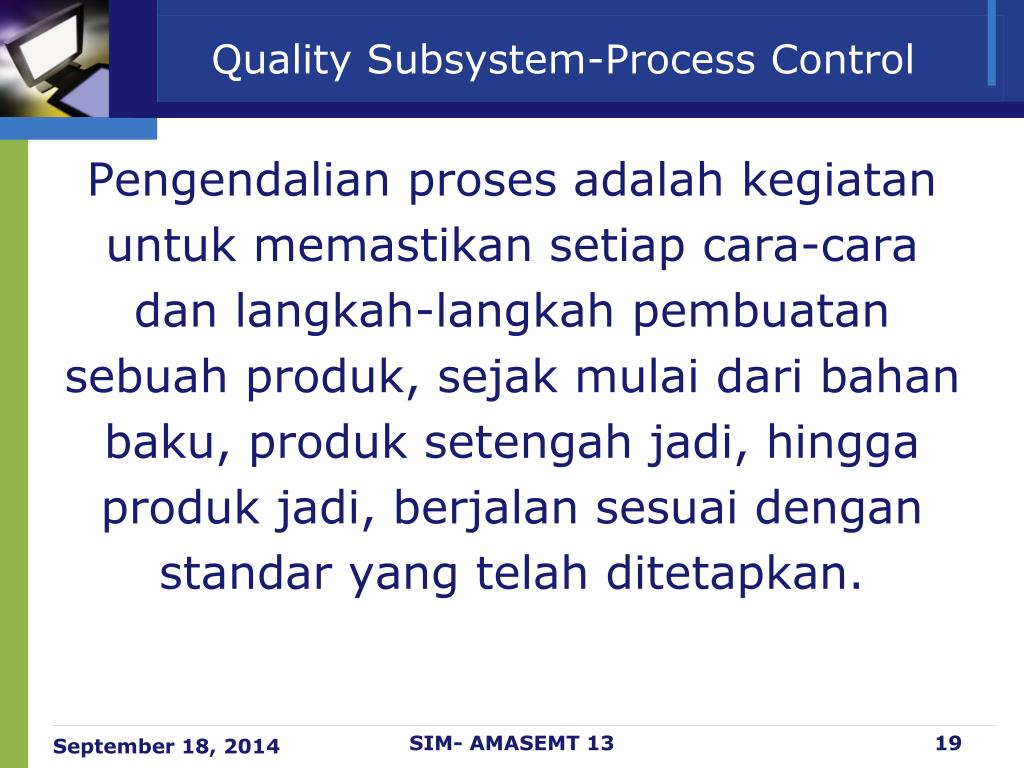 Quality Subsystem-Process Control

Pengendalian proses adalah kegiatan untuk memastikan setiap cara-cara dan langkah-langkah pembuatan sebuah produk, sejak mulai dari bahan baku, produk setengah jadi, hingga produk jadi, berjalan sesuai dengan standar yang telah ditetapkan.

September 18, 2014

SIM- AMASEMT 13

19